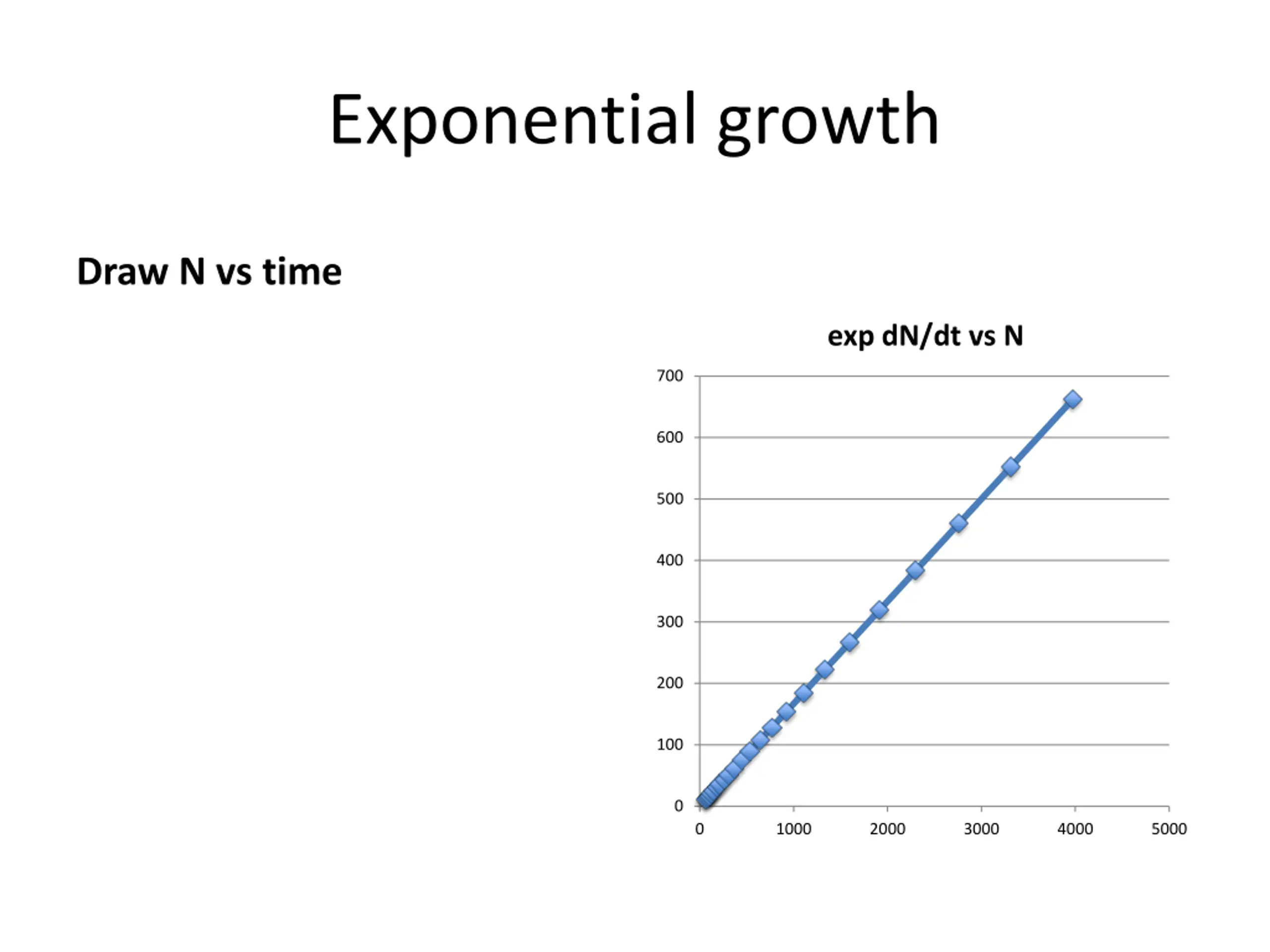 Exponential growth

Draw N vs time

exp dN/dt vs N

700
600
500
400
300
200
100
0

0 1000 2000 3000 4000 5000